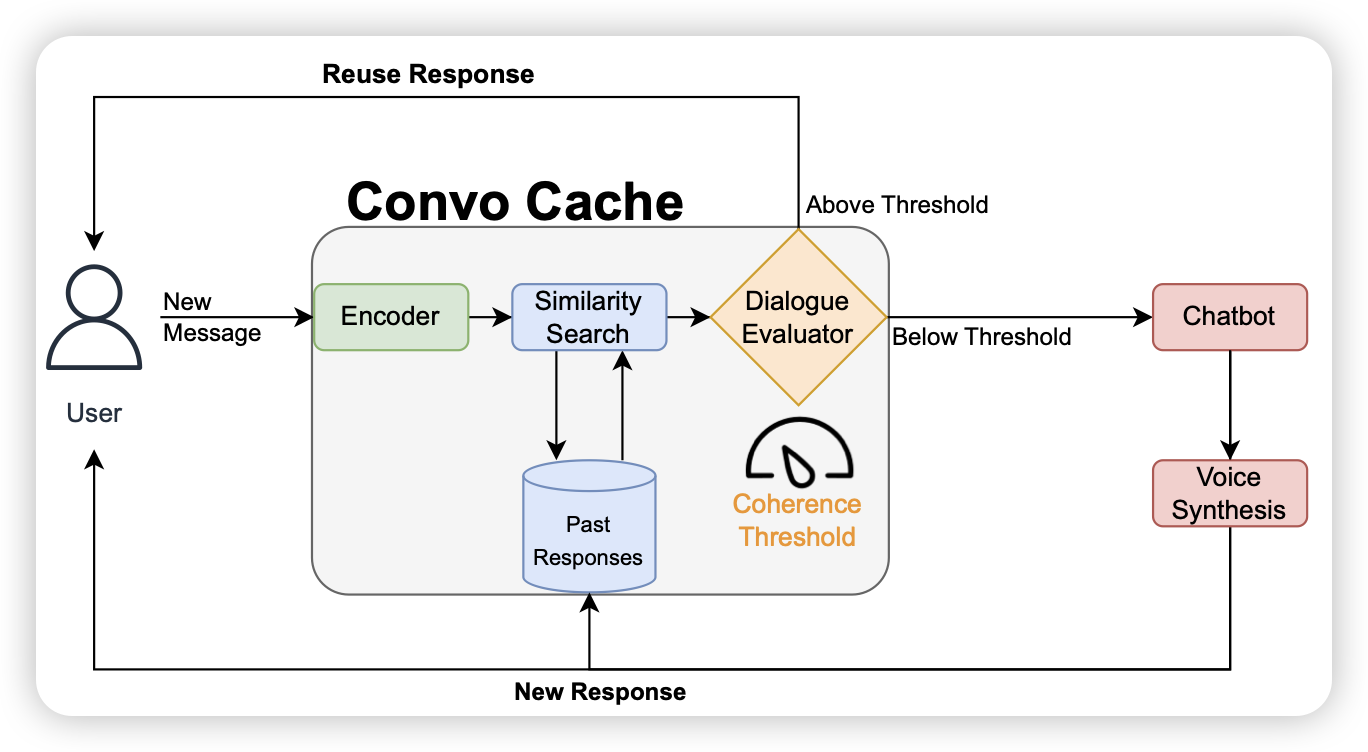 Reuse Response

Convo Cache

Above Threshold

User

New Message

Encoder

Similarity Search

Dialogue Evaluator

Below Threshold

Chatbot

Past Responses

Coherence Threshold

Voice Synthesis

New Response